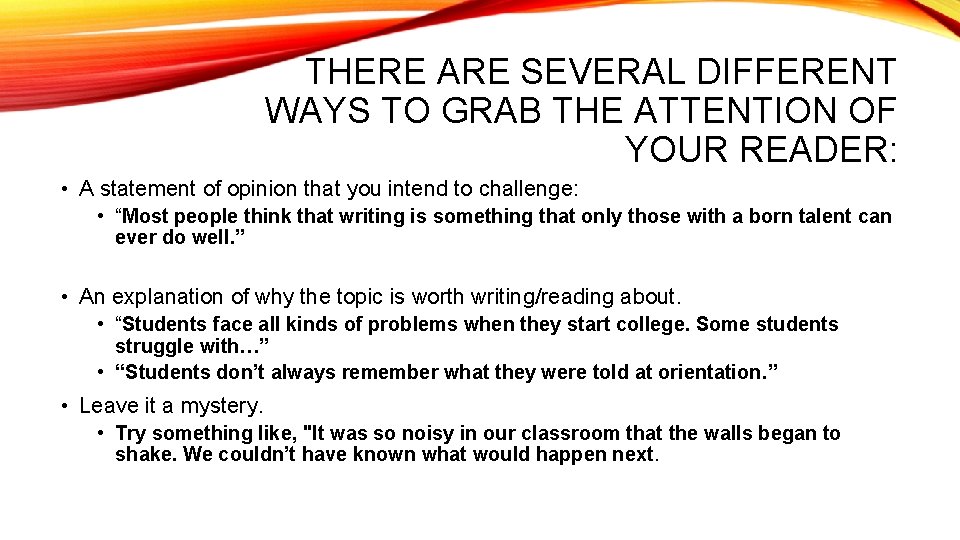 THERE ARE SEVERAL DIFFERENT WAYS TO GRAB THE ATTENTION OF YOUR READER:

• A statement of opinion that you intend to challenge:
• “Most people think that writing is something that only those with a born talent can ever do well.”

• An explanation of why the topic is worth writing/reading about.
• “Students face all kinds of problems when they start college. Some students struggle with…”
• “Students don’t always remember what they were told at orientation.”

• Leave it a mystery.
• Try something like, "It was so noisy in our classroom that the walls began to shake. We couldn’t have known what would happen next.